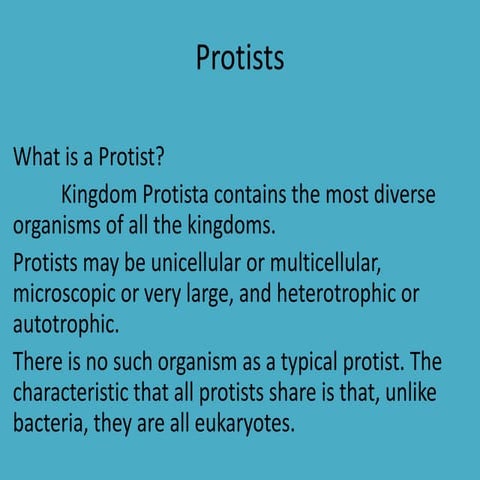 Protists

What is a Protist?

Kingdom Protista contains the most diverse organisms of all the kingdoms.

Protists may be unicellular or multicellular, microscopic or very large, and heterotrophic or autotrophic.

There is no such organism as a typical protist. The characteristic that all protists share is that, unlike bacteria, they are all eukaryotes.